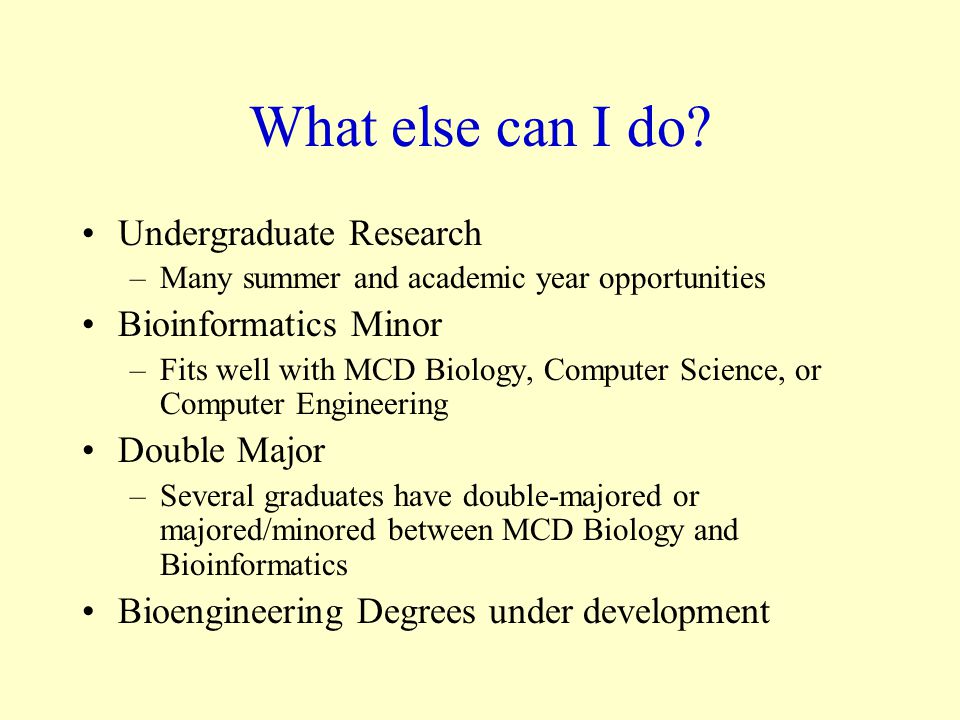 What else can I do?

• Undergraduate Research
– Many summer and academic year opportunities

• Bioinformatics Minor
– Fits well with MCD Biology, Computer Science, or Computer Engineering

• Double Major
– Several graduates have double-majored or majored/minored between MCD Biology and Bioinformatics

• Bioengineering Degrees under development